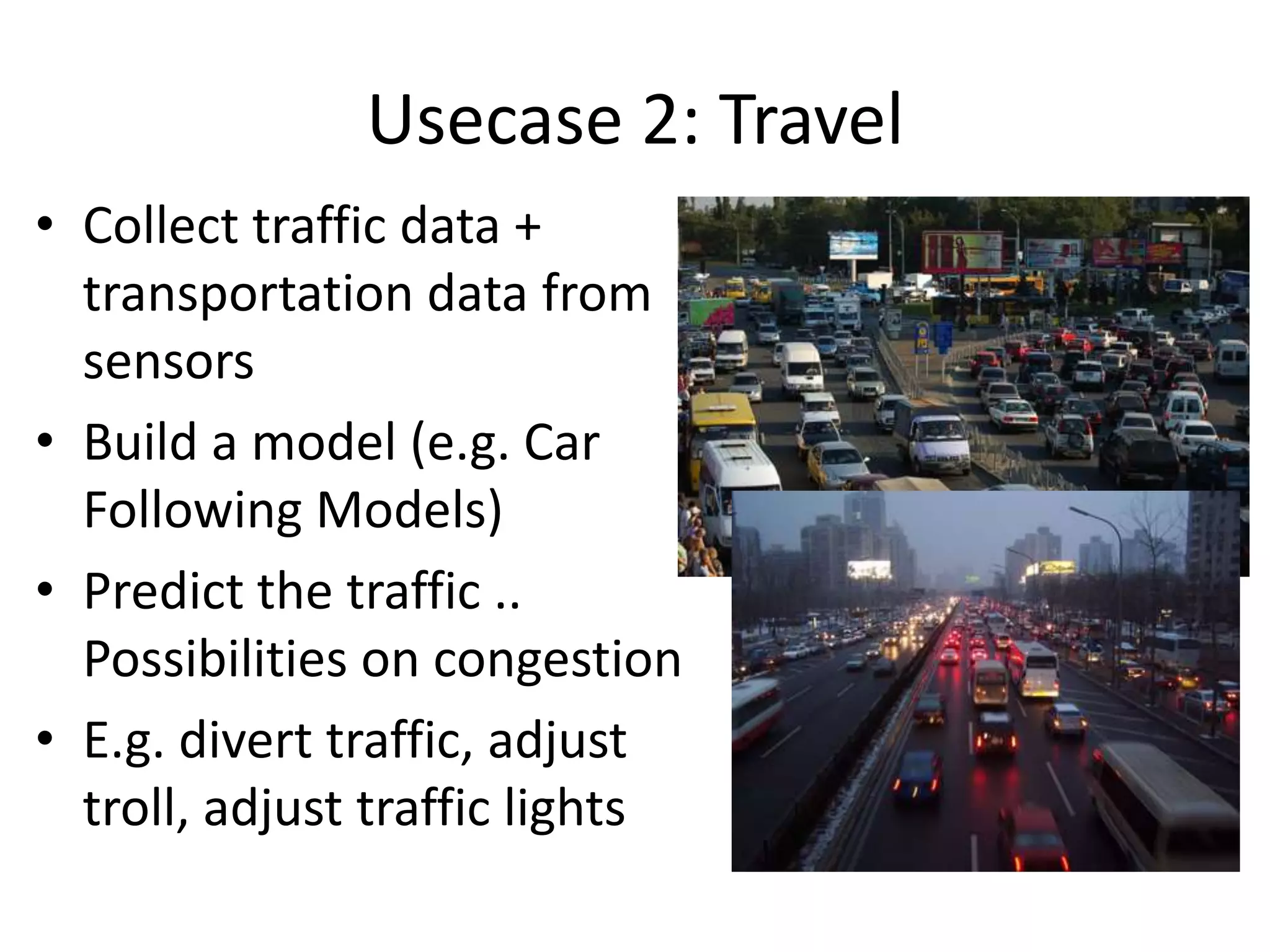 Usecase 2: Travel

• Collect traffic data + transportation data from sensors
• Build a model (e.g. Car Following Models)
• Predict the traffic .. Possibilities on congestion
• E.g. divert traffic, adjust troll, adjust traffic lights